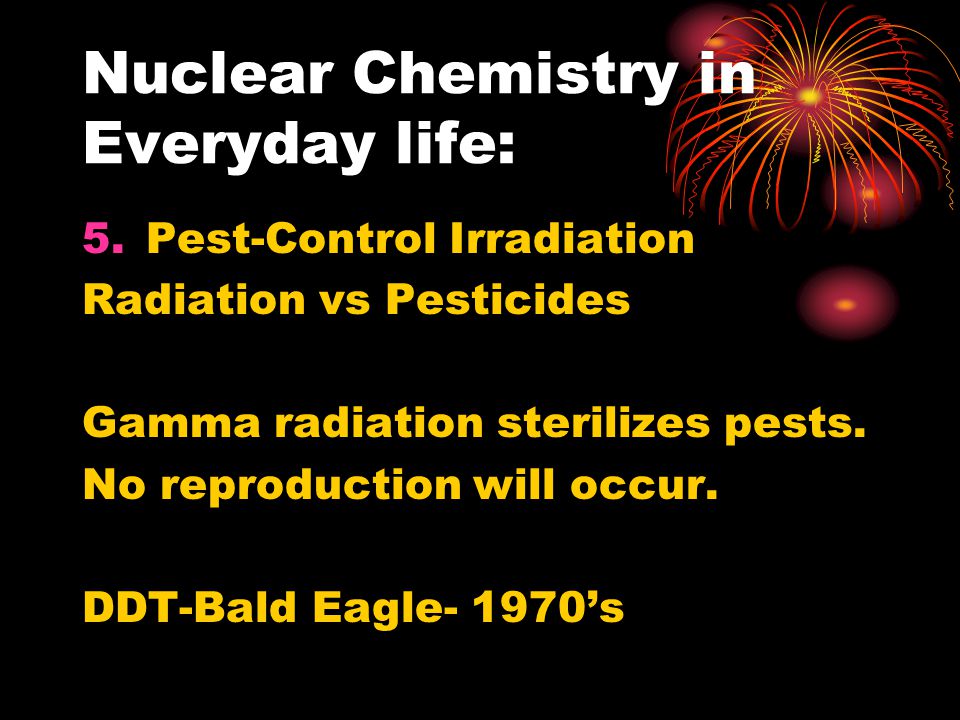 Nuclear Chemistry in Everyday life:

5. Pest-Control Irradiation
Radiation vs Pesticides

Gamma radiation sterilizes pests.
No reproduction will occur.

DDT-Bald Eagle- 1970’s